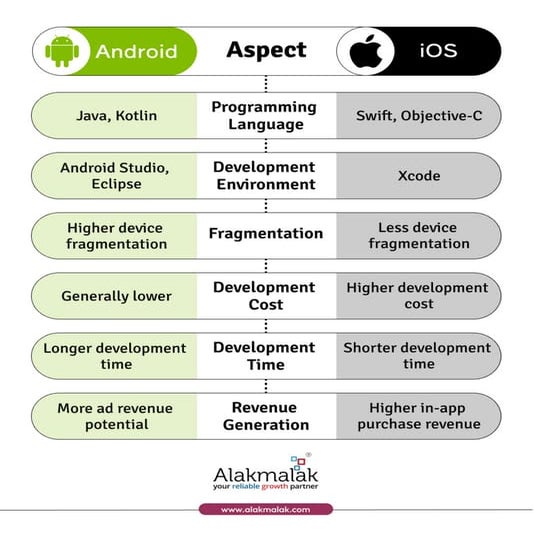 | Android | Aspect | iOS |
|---|---|---|
| Java, Kotlin | Programming Language | Swift, Objective-C |
| Android Studio, Eclipse | Development Environment | Xcode |
| Higher device fragmentation | Fragmentation | Less device fragmentation |
| Generally lower | Development Cost | Higher development cost |
| Longer development time | Development Time | Shorter development time |
| More ad revenue potential | Revenue Generation | Higher in-app purchase revenue |

Alakmalak®
your reliable growth partner

www.alakmalak.com